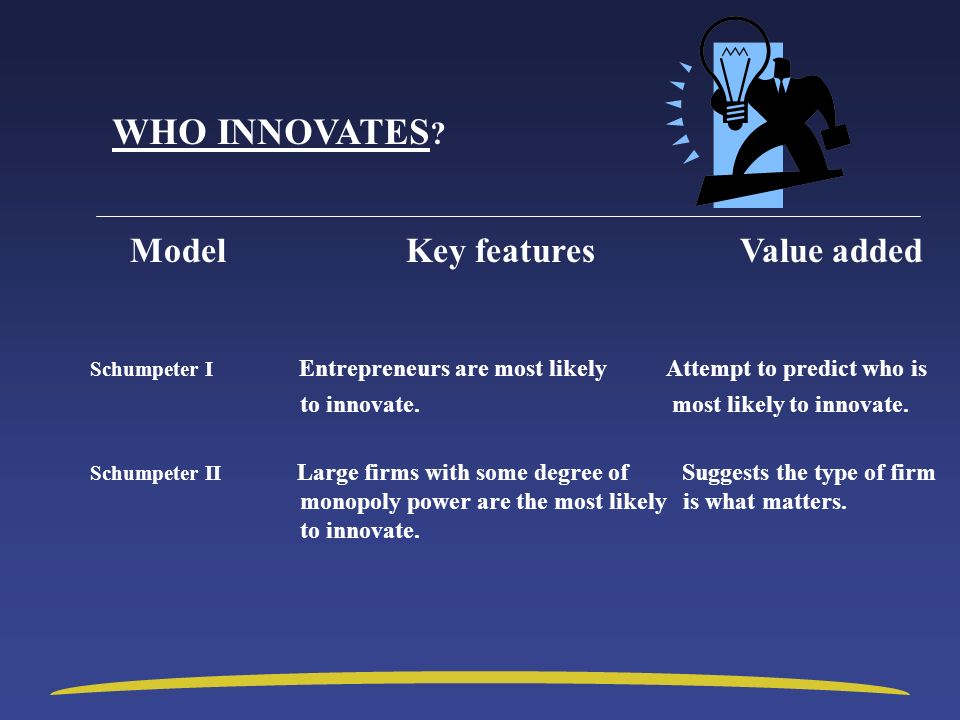 WHO INNOVATES?

| Model | Key features | Value added |
|---|---|---|
| Schumpeter I | Entrepreneurs are most likely to innovate. | Attempt to predict who is most likely to innovate. |
| Schumpeter II | Large firms with some degree of monopoly power are the most likely to innovate. | Suggests the type of firm is what matters. |